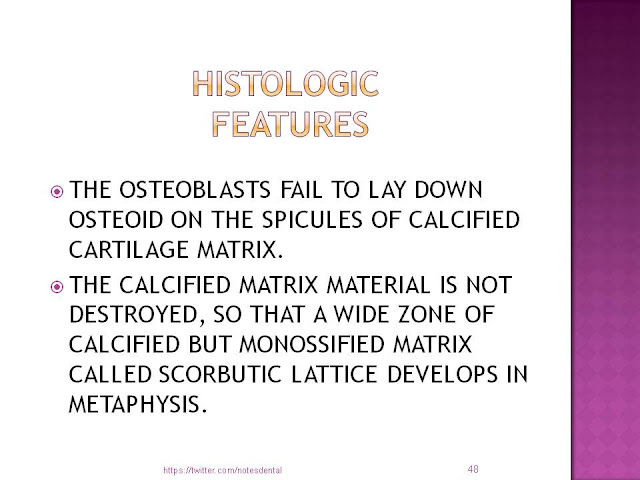 HISTOLOGIC FEATURES

THE OSTEOBLASTS FAIL TO LAY DOWN OSTEOID ON THE SPICULES OF CALCIFIED CARTILAGE MATRIX.

THE CALCIFIED MATRIX MATERIAL IS NOT DESTROYED, SO THAT A WIDE ZONE OF CALCIFIED BUT MONOSSIFIED MATRIX CALLED SCORBUTIC LATTICE DEVELOPS IN METAPHYSIS.

https://twitter.com/notesdental

48